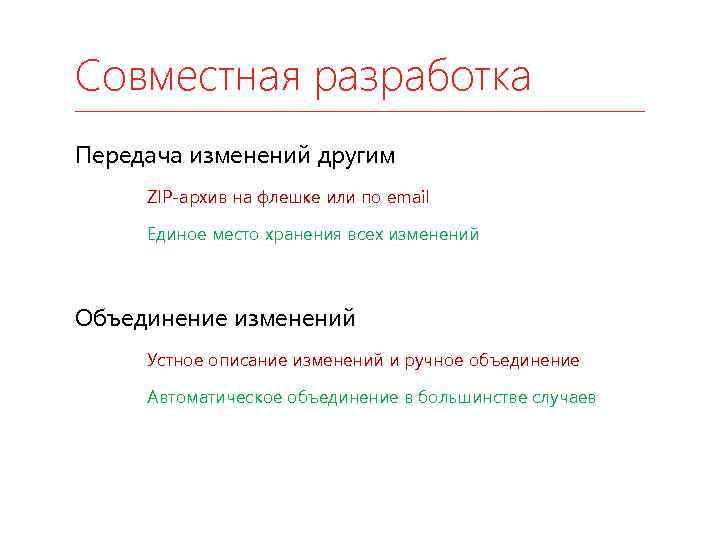 Совместная разработка

Передача изменений другим

ZIP-архив на флешке или по email

Единое место хранения всех изменений

Объединение изменений

Устное описание изменений и ручное объединение

Автоматическое объединение в большинстве случаев